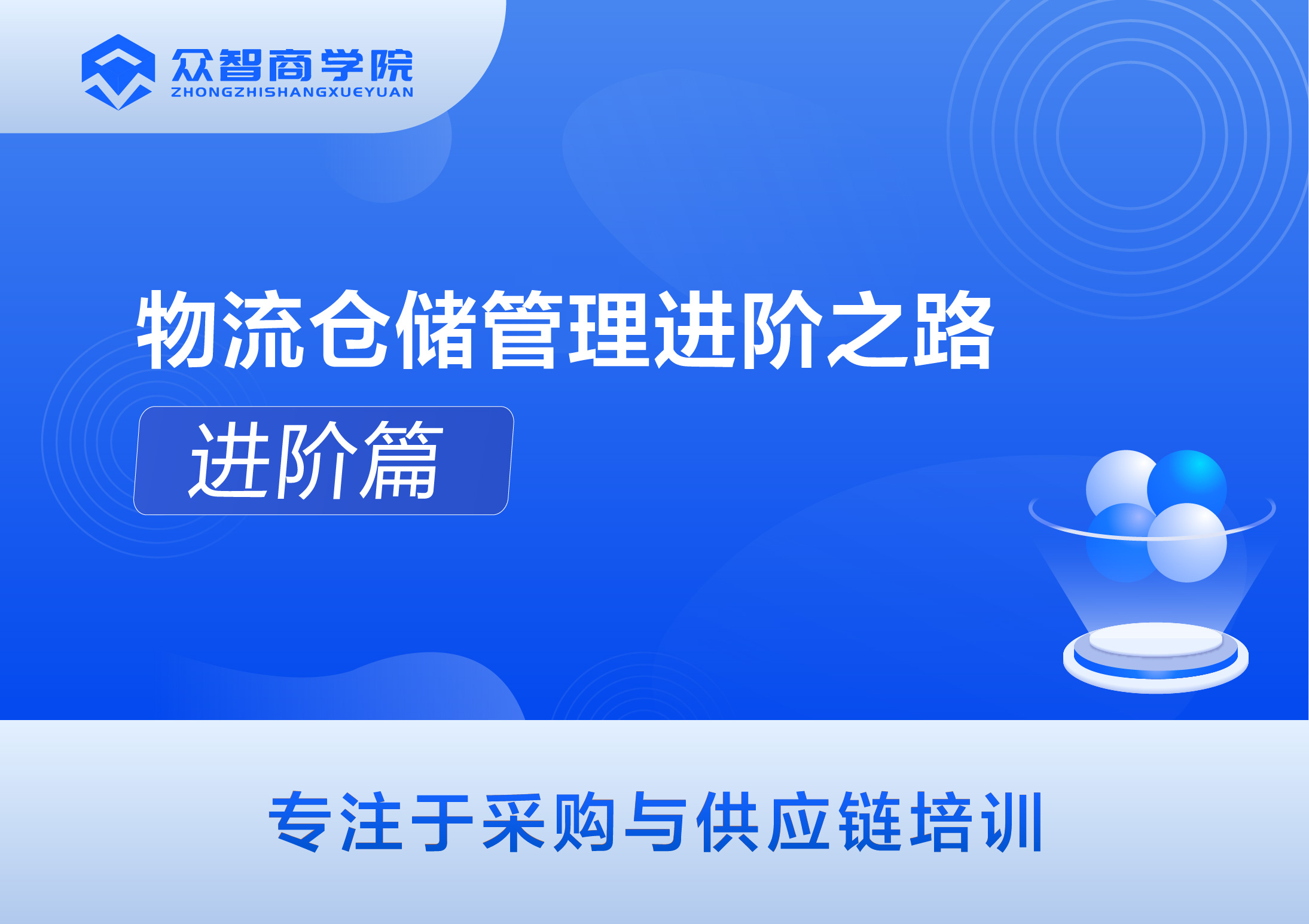 众智商学院
ZHONGZHISHANGXUEYUAN

物流仓储管理进阶之路

进阶篇

专注于采购与供应链培训